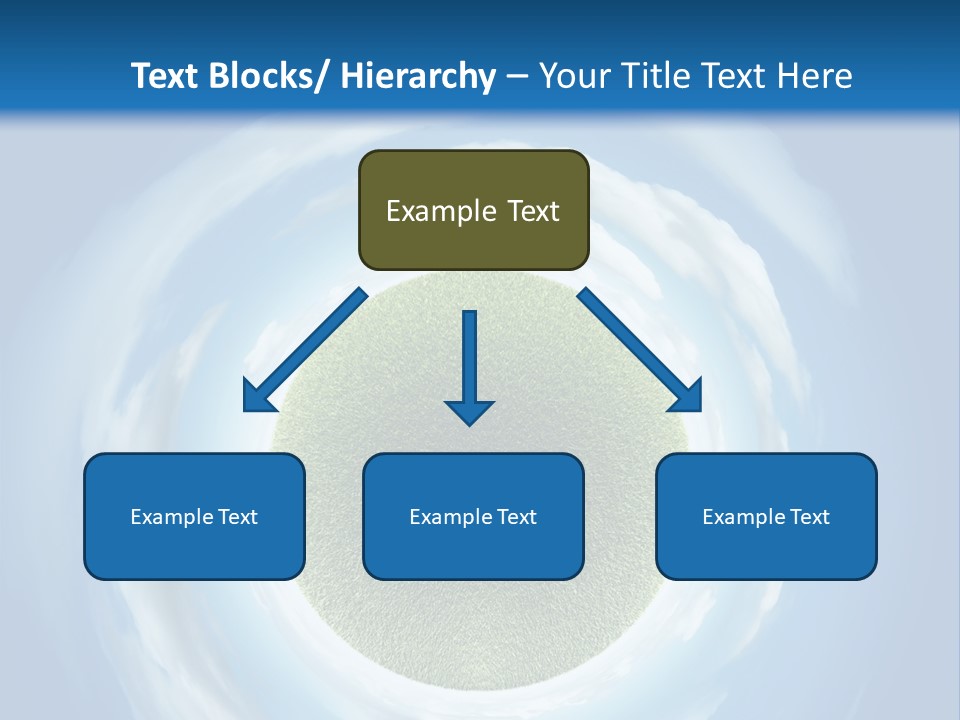 Text Blocks/ Hierarchy – Your Title Text Here

Example Text

Example Text

Example Text

Example Text